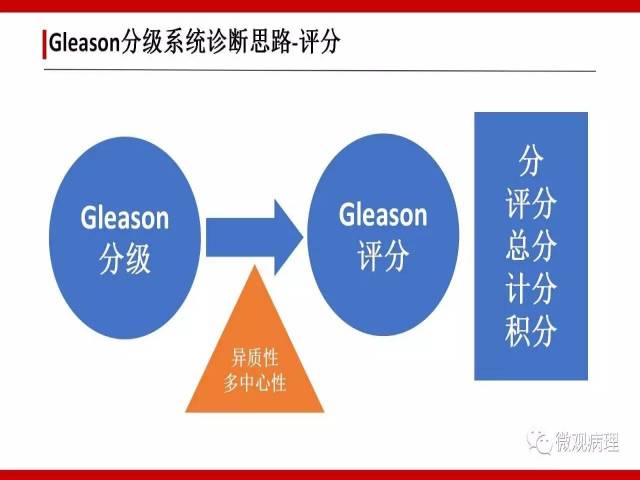 Gleason分级系统诊断思路-评分

Gleason
分级

异质性
多中心性

Gleason
评分

分
评分
总分
计分
积分

微观病理